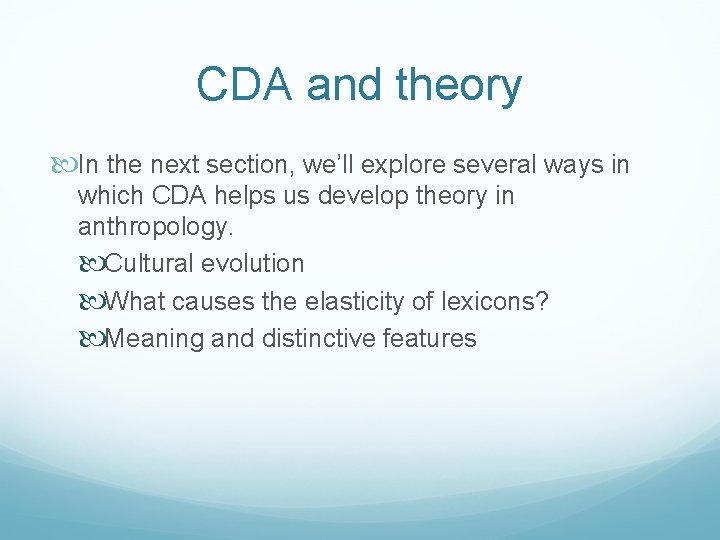 CDA and theory

In the next section, we'll explore several ways in which CDA helps us develop theory in anthropology.

Cultural evolution

What causes the elasticity of lexicons?

Meaning and distinctive features